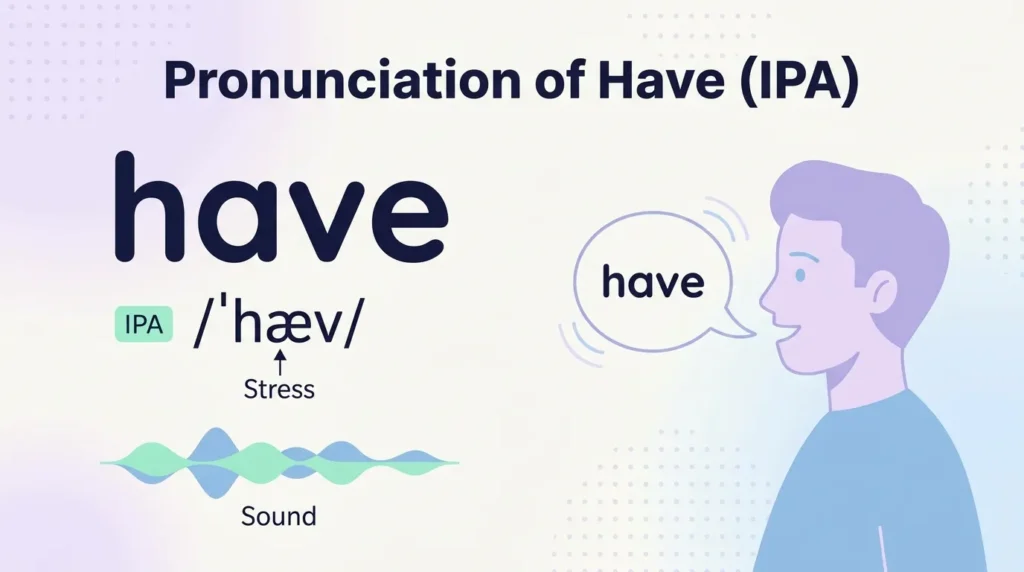 Pronunciation of Have (IPA)

have

IPA /ˈhæv/

↑

Stress

Sound

have